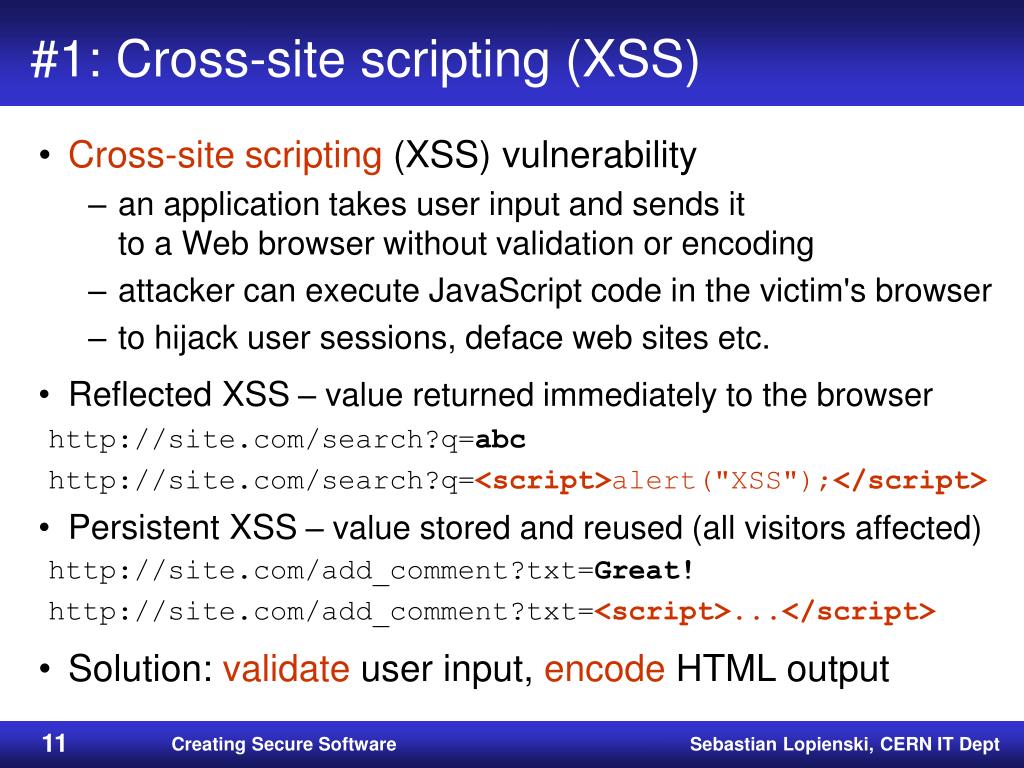 #1: Cross-site scripting (XSS)

• Cross-site scripting (XSS) vulnerability
– an application takes user input and sends it to a Web browser without validation or encoding
– attacker can execute JavaScript code in the victim's browser
– to hijack user sessions, deface web sites etc.

• Reflected XSS – value returned immediately to the browser
http://site.com/search?q=abc
http://site.com/search?q=<script>alert("XSS");</script>

• Persistent XSS – value stored and reused (all visitors affected)
http://site.com/add_comment?txt=Great!
http://site.com/add_comment?txt=<script>...</script>

• Solution: validate user input, encode HTML output

11 Creating Secure Software Sebastian Lopienski, CERN IT Dept